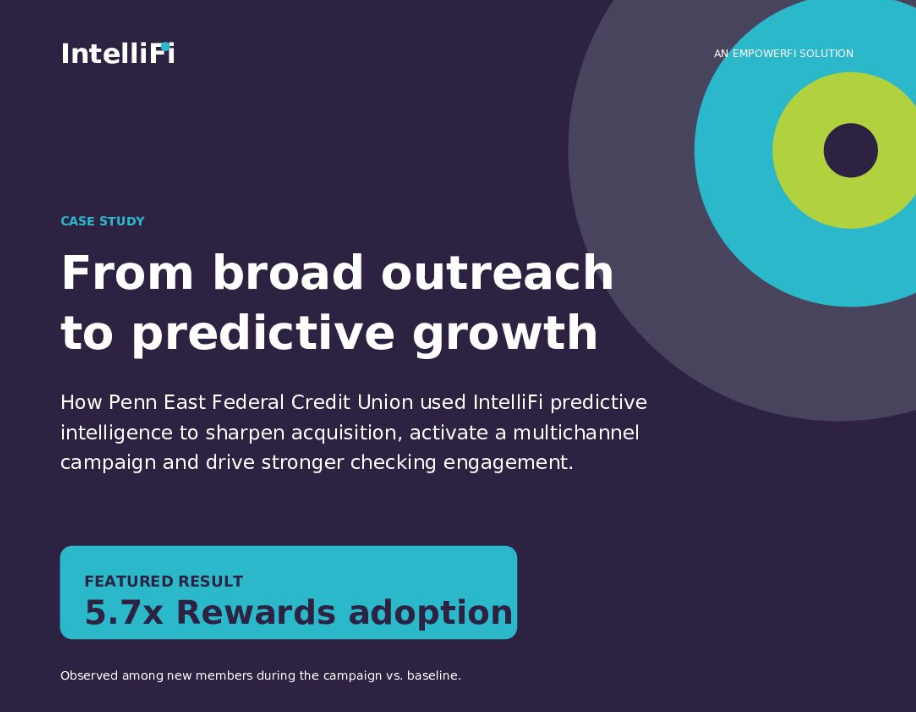 IntelliFi

AN EMPOWERFI SOLUTION

CASE STUDY

From broad outreach to predictive growth

How Penn East Federal Credit Union used IntelliFi predictive intelligence to sharpen acquisition, activate a multichannel campaign and drive stronger checking engagement.

FEATURED RESULT
5.7x Rewards adoption

Observed among new members during the campaign vs. baseline.